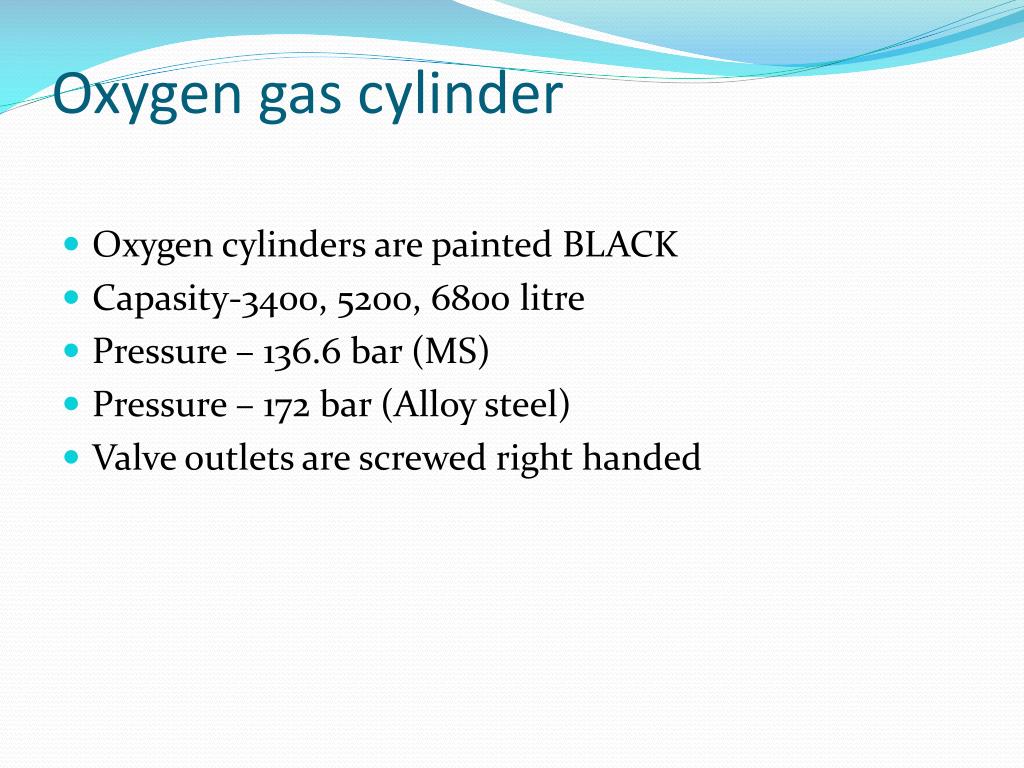 Oxygen gas cylinder

- Oxygen cylinders are painted BLACK
- Capasity-3400, 5200, 6800 litre
- Pressure – 136.6 bar (MS)
- Pressure – 172 bar (Alloy steel)
- Valve outlets are screwed right handed